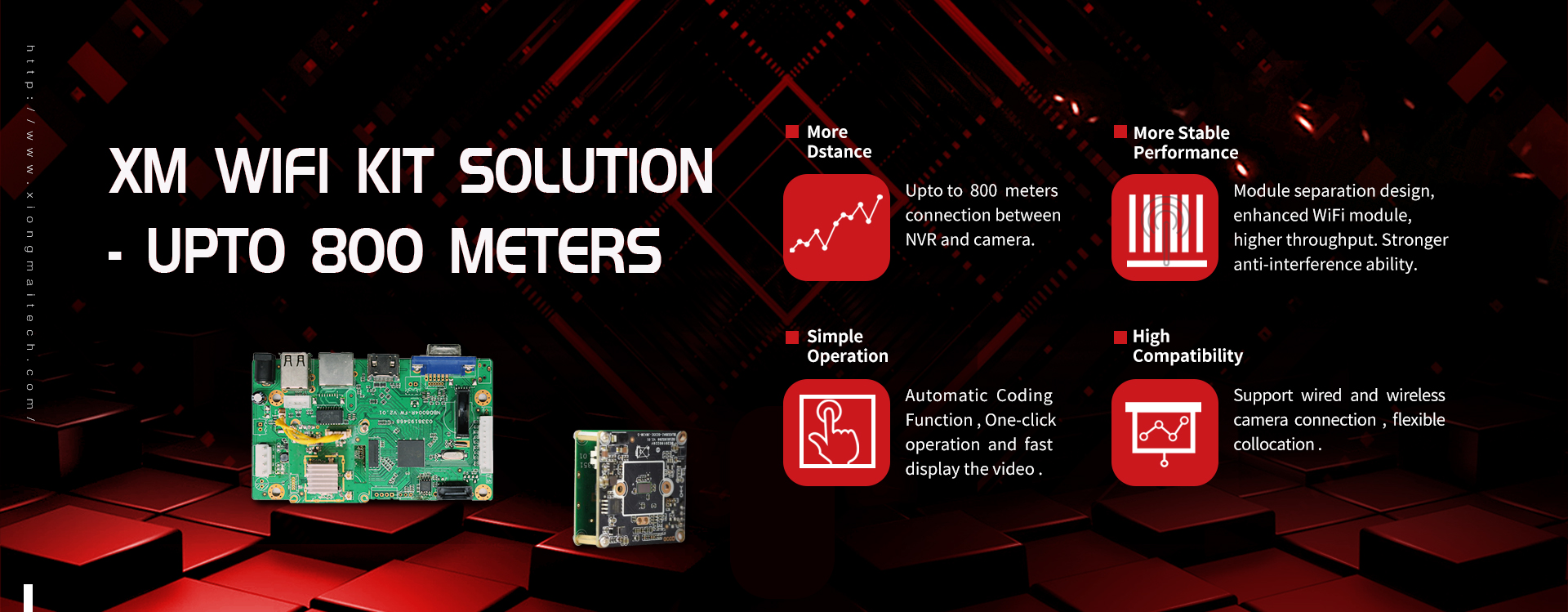 http://www.xiongmaitech.com/

XM WIFI KIT SOLUTION
- UPTO 800 METERS

More Dstance

Upto to 800 meters connection between NVR and camera.

More Stable Performance

Module separation design, enhanced WiFi module, higher throughput. Stronger anti-interference ability.

Simple Operation

Automatic Coding Function , One-click operation and fast display the video .

High Compatibility

Support wired and wireless camera connection , flexible collocation .